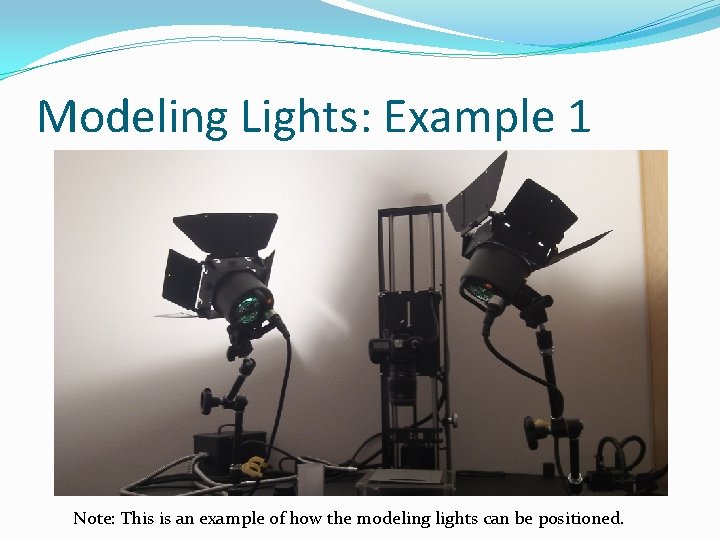 Modeling Lights: Example 1

Note: This is an example of how the modeling lights can be positioned.